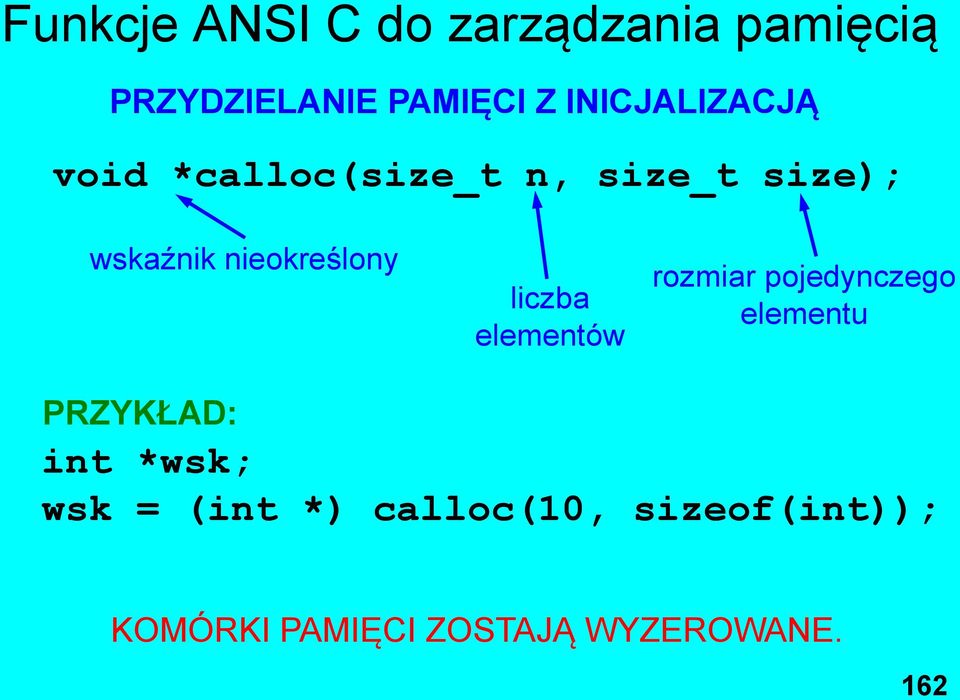 Funkcje ANSI C do zarządzania pamięcią

PRZYDZIELANIE PAMIĘCI Z INICJALIZACJĄ

void *calloc(size_t n, size_t size);

wskaźnik nieokreślony

liczba elementów

rozmiar pojedynczego elementu

PRZYKŁAD:
int *wsk;
wsk = (int *) calloc(10, sizeof(int));

KOMÓRKI PAMIĘCI ZOSTAJĄ WYZEROWANE.

162